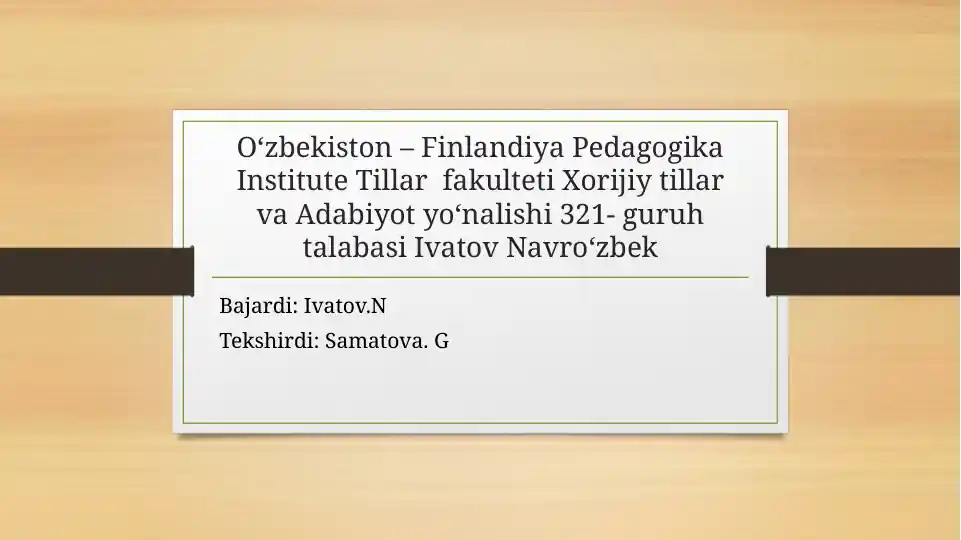 O‘zbekiston – Finlandiya Pedagogika Institute Tillar fakulteti Xorijiy tillar va Adabiyot yo‘nalishi 321- guruh talabasi Ivatov Navro‘zbek

Bajardi: Ivatov.N

Tekshirdi: Samatova. G